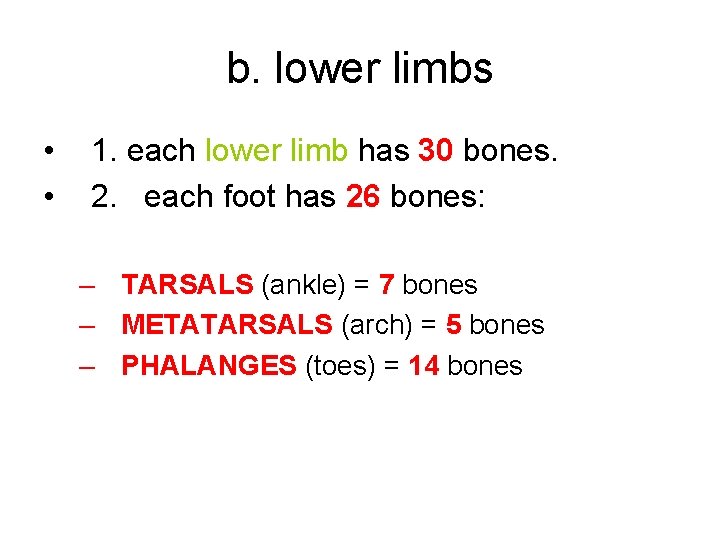 b. lower limbs

• 1. each lower limb has 30 bones.
• 2. each foot has 26 bones:

– TARSALS (ankle) = 7 bones
– METATARSALS (arch) = 5 bones
– PHALANGES (toes) = 14 bones